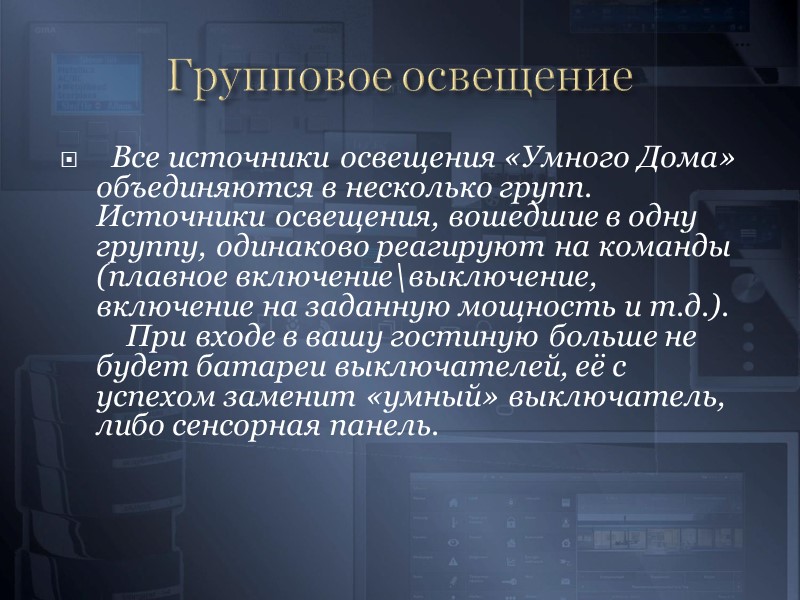 Групповое освещение

Все источники освещения «Умного Дома» объединяются в несколько групп. Источники освещения, вошедшие в одну группу, одинаково реагируют на команды (плавное включение\выключение, включение на заданную мощность и т.д.). При входе в вашу гостиную больше не будет батареи выключателей, её с успехом заменит «умный» выключатель, либо сенсорная панель.